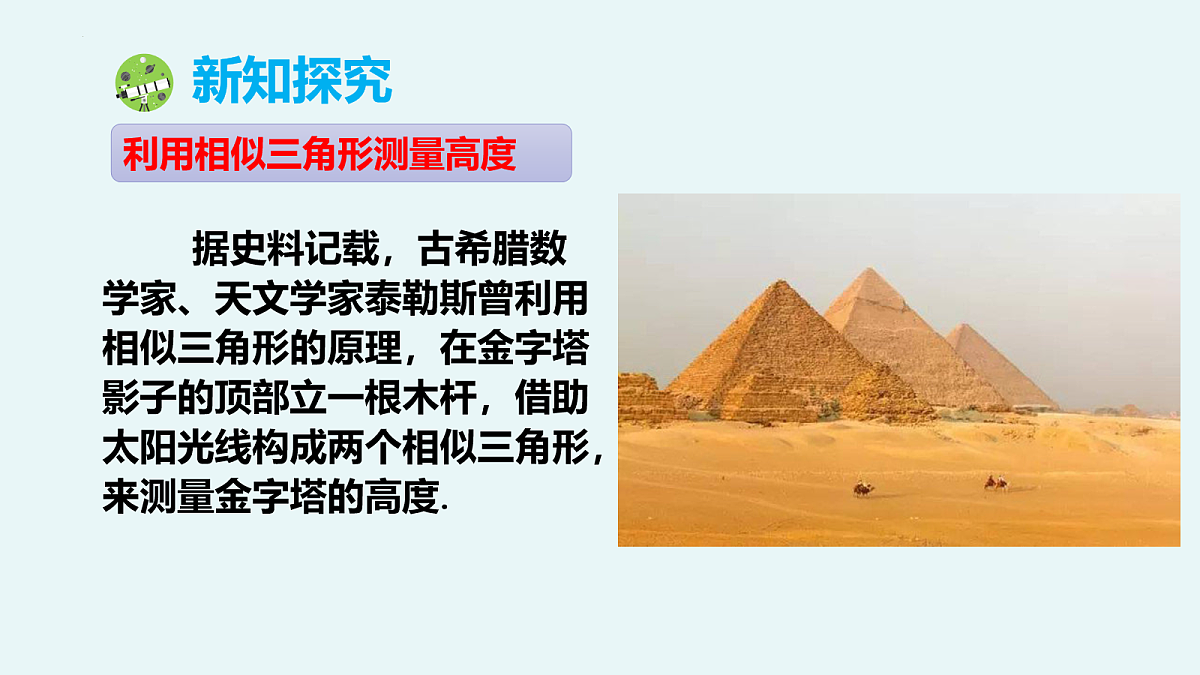 新知探究

利用相似三角形测量高度

据史料记载，古希腊数学家、天文学家泰勒斯曾利用相似三角形的原理，在金字塔影子的顶部立一根木杆，借助太阳光线构成两个相似三角形，来测量金字塔的高度.